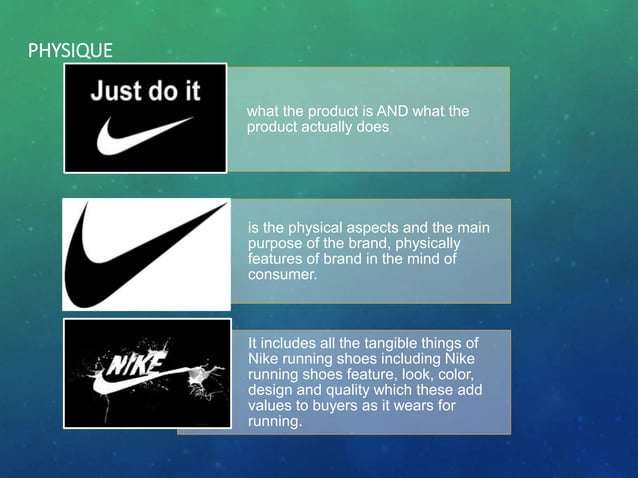 PHYSIQUE

Just do it

what the product is AND what the product actually does

is the physical aspects and the main purpose of the brand, physically features of brand in the mind of consumer.

NIKE

It includes all the tangible things of Nike running shoes including Nike running shoes feature, look, color, design and quality which these add values to buyers as it wears for running.